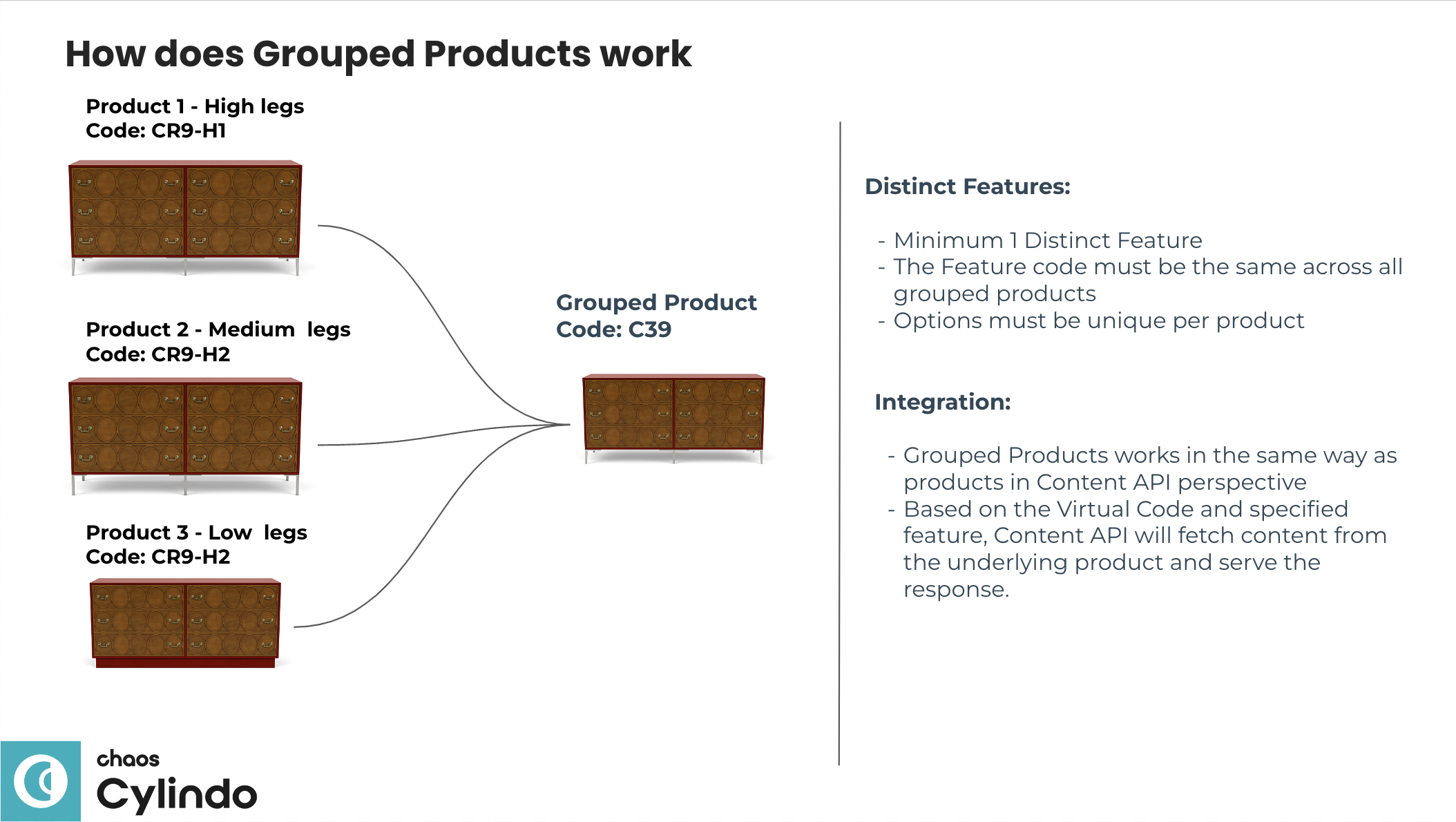 How does Grouped Products work

Product 1 - High legs
Code: CR9-H1

Product 2 - Medium legs
Code: CR9-H2

Product 3 - Low legs
Code: CR9-H2

Grouped Product
Code: C39

Distinct Features:

- Minimum 1 Distinct Feature
- The Feature code must be the same across all grouped products
- Options must be unique per product

Integration:

- Grouped Products works in the same way as products in Content API perspective
- Based on the Virtual Code and specified feature, Content API will fetch content from the underlying product and serve the response.

chaos
Cylindo